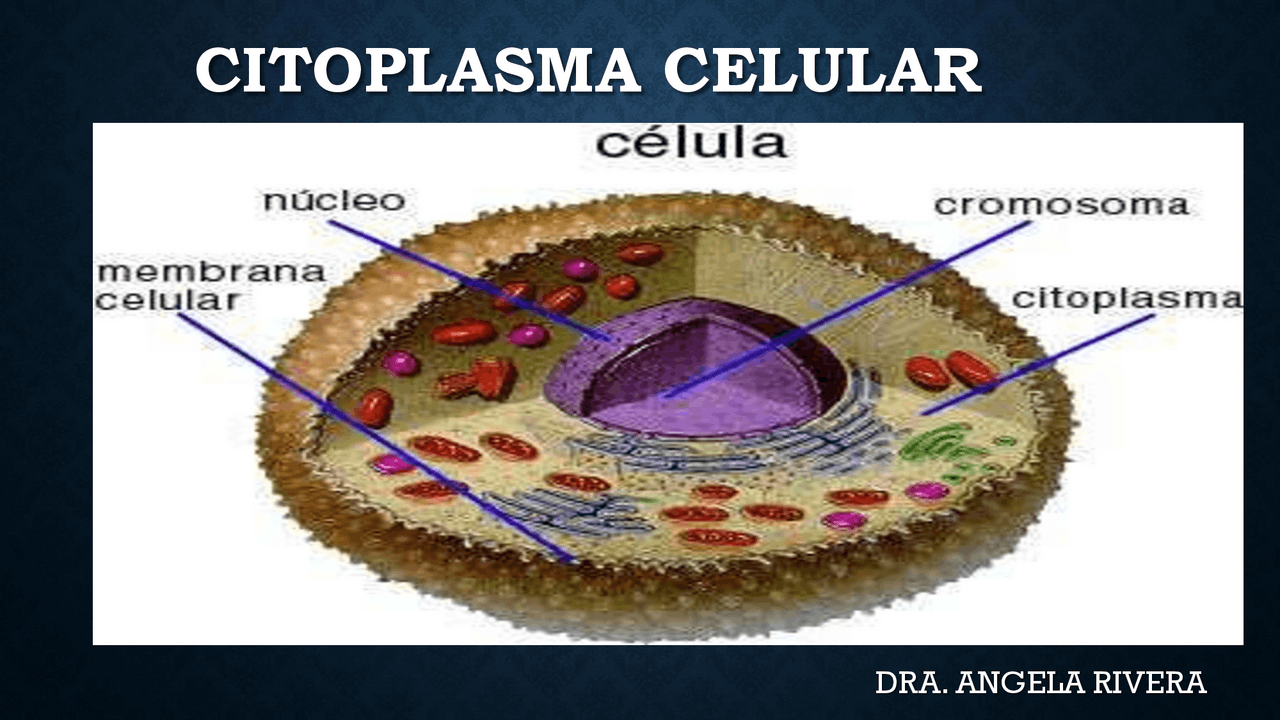 CITOPLASMA CELULAR

célula

núcleo

cromosoma

membrana celular

citoplasma

DRA. ANGELA RIVERA